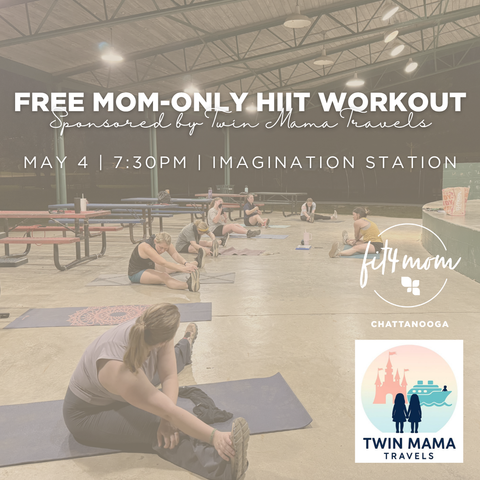 FREE MOM-ONLY HIIT WORKOUT

Sponsored by Twin Mama Travels

MAY 4 | 7:30PM | IMAGINATION STATION

fit4mom

CHATTANOOGA

TWIN MAMA TRAVELS